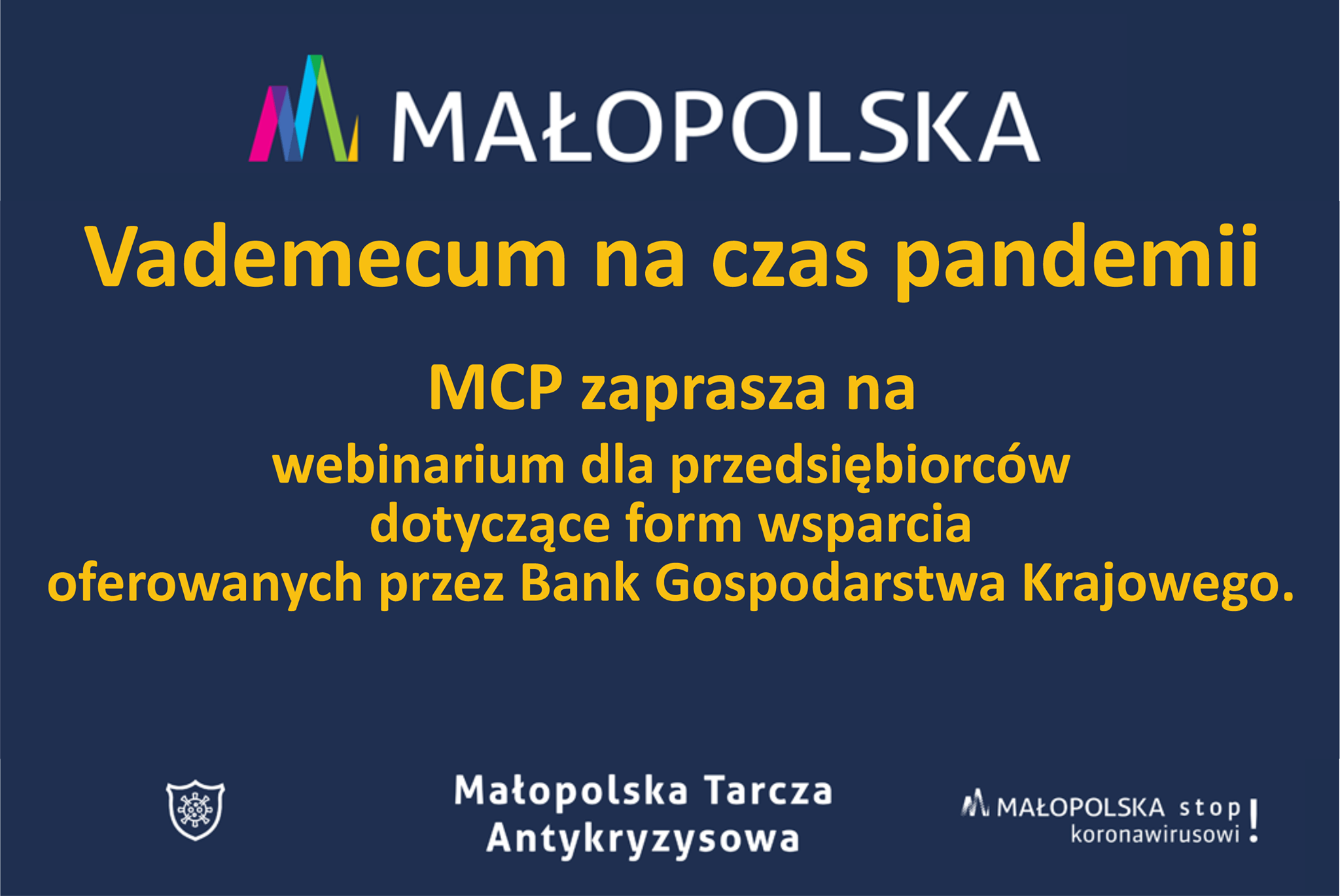 MAŁOPOLSKA

Vademecum na czas pandemii

MCP zaprasza na
webinarium dla przedsiębiorców
dotyczące form wsparcia
oferowanych przez Bank Gospodarstwa Krajowego.

Małopolska Tarcza Antykryzysowa

MAŁOPOLSKA stop koronawirusowi !